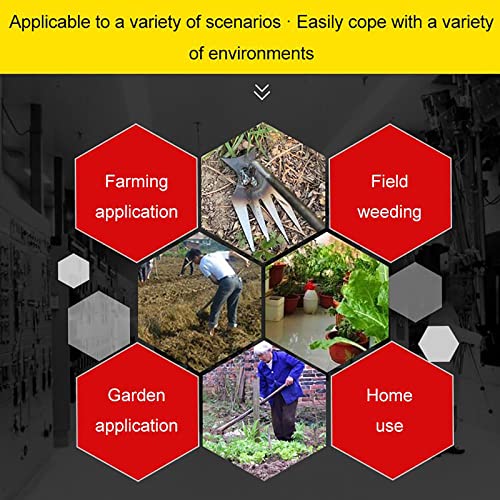 Applicable to a variety of scenarios · Easily cope with a variety of environments

Farming application

Field weeding

Garden application

Home use